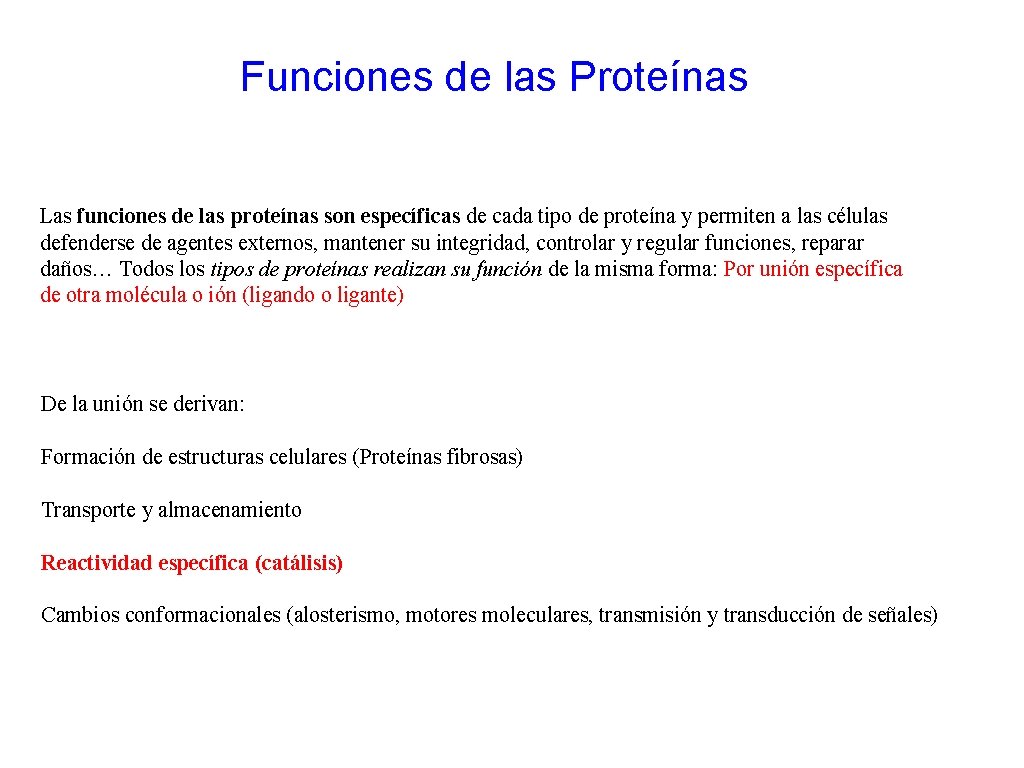 Funciones de las Proteínas

Las funciones de las proteínas son específicas de cada tipo de proteína y permiten a las células defenderse de agentes externos, mantener su integridad, controlar y regular funciones, reparar daños… Todos los tipos de proteínas realizan su función de la misma forma: Por unión específica de otra molécula o ión (ligando o ligante)

De la unión se derivan:

Formación de estructuras celulares (Proteínas fibrosas)

Transporte y almacenamiento

Reactividad específica (catálisis)

Cambios conformacionales (alosterismo, motores moleculares, transmisión y transducción de señales)